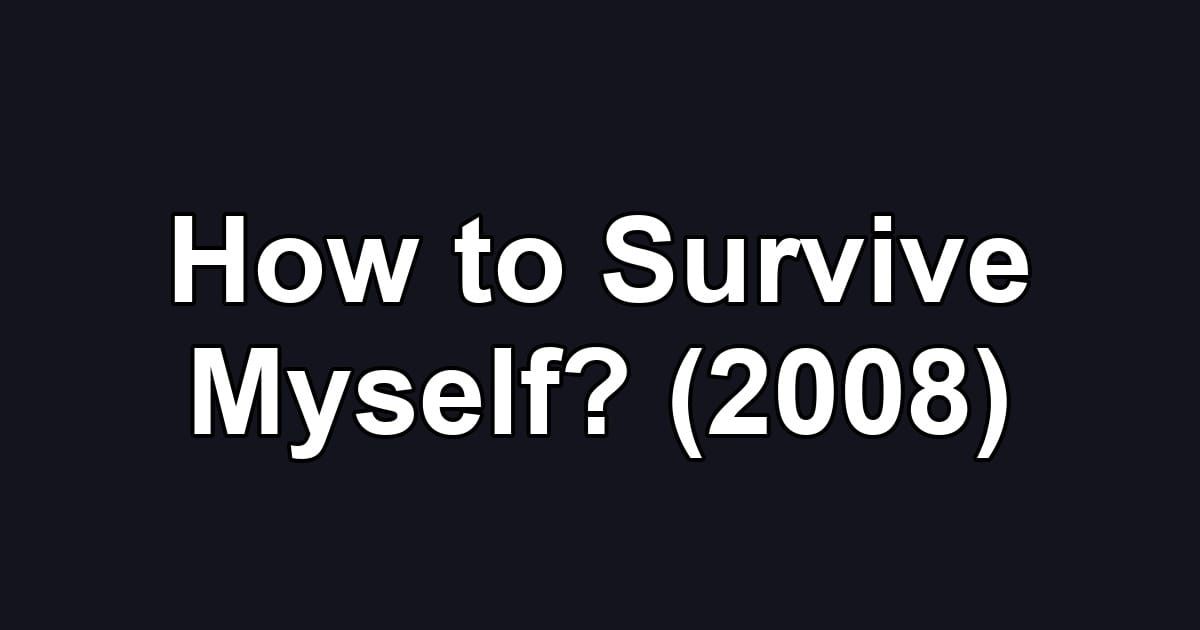 How to Survive Myself? (2008)